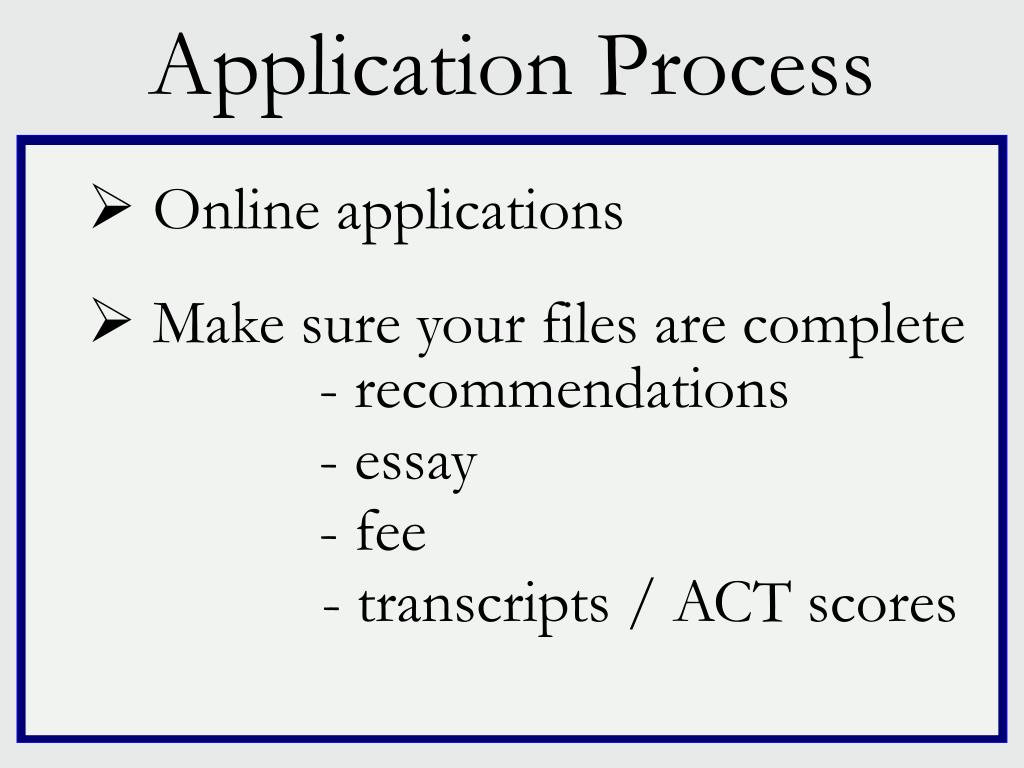 Application Process

➢ Online applications

➢ Make sure your files are complete
- recommendations
- essay
- fee
- transcripts / ACT scores